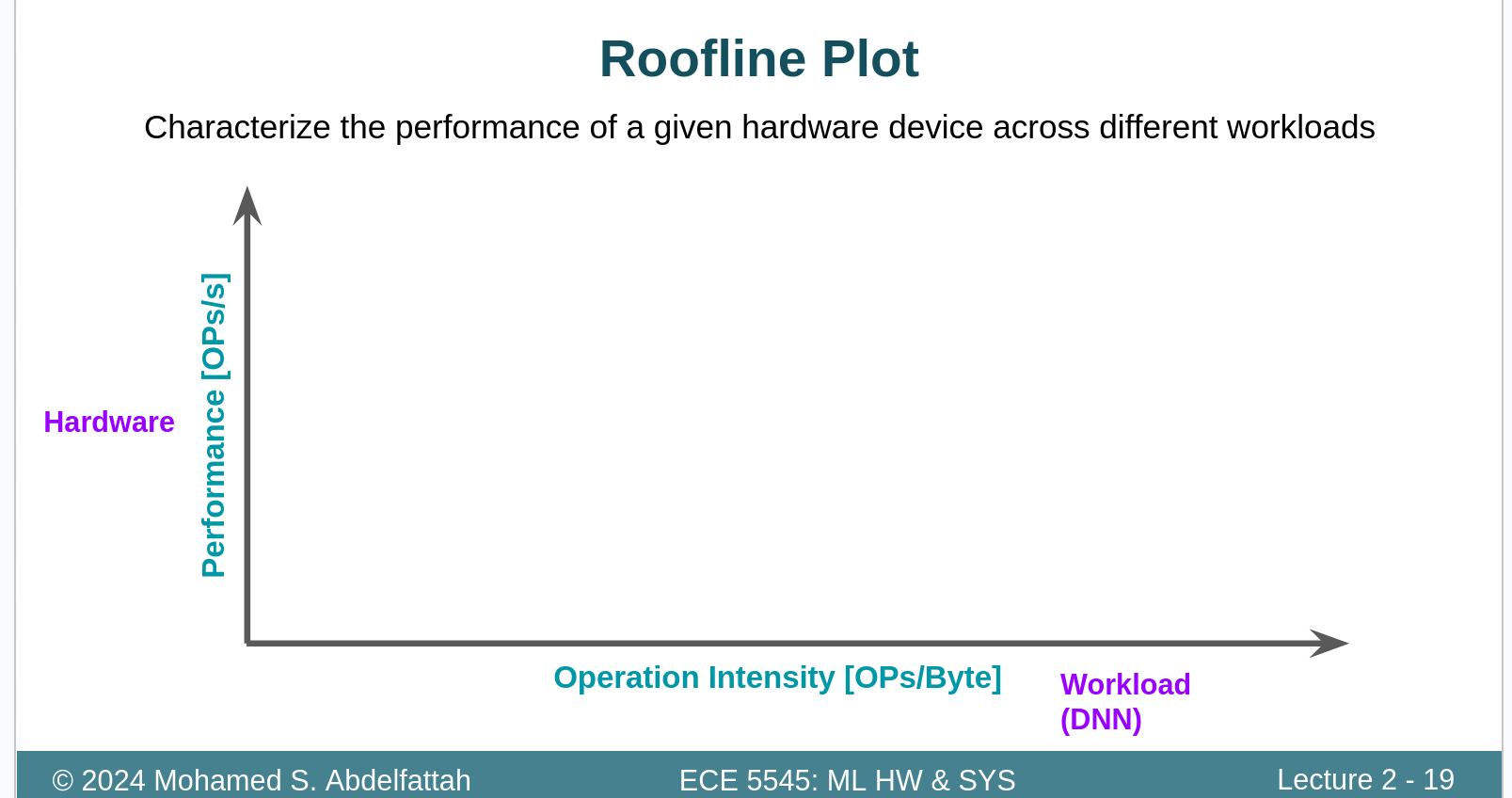 Roofline Plot

Characterize the performance of a given hardware device across different workloads

Hardware

Performance [OPs/s]

Operation Intensity [OPs/Byte]

Workload (DNN)

© 2024 Mohamed S. Abdelfattah

ECE 5545: ML HW & SYS

Lecture 2 - 19